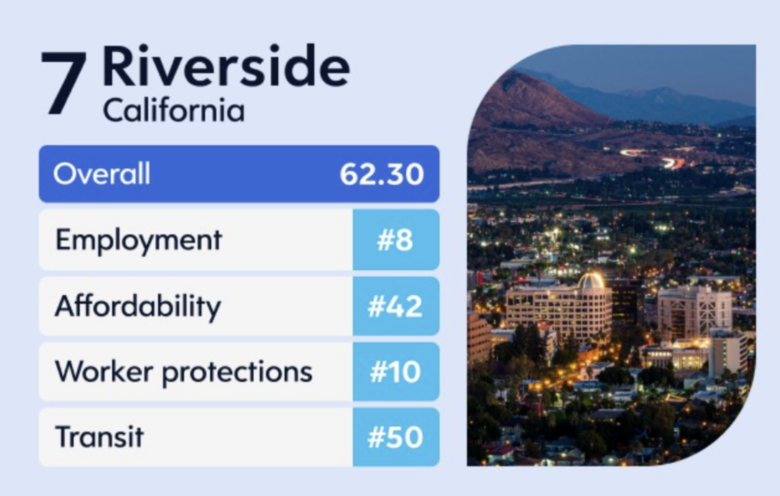 7 Riverside
California

| Overall | 62.30 |
|---|---|
| Employment | #8 |
| Affordability | #42 |
| Worker protections | #10 |
| Transit | #50 |